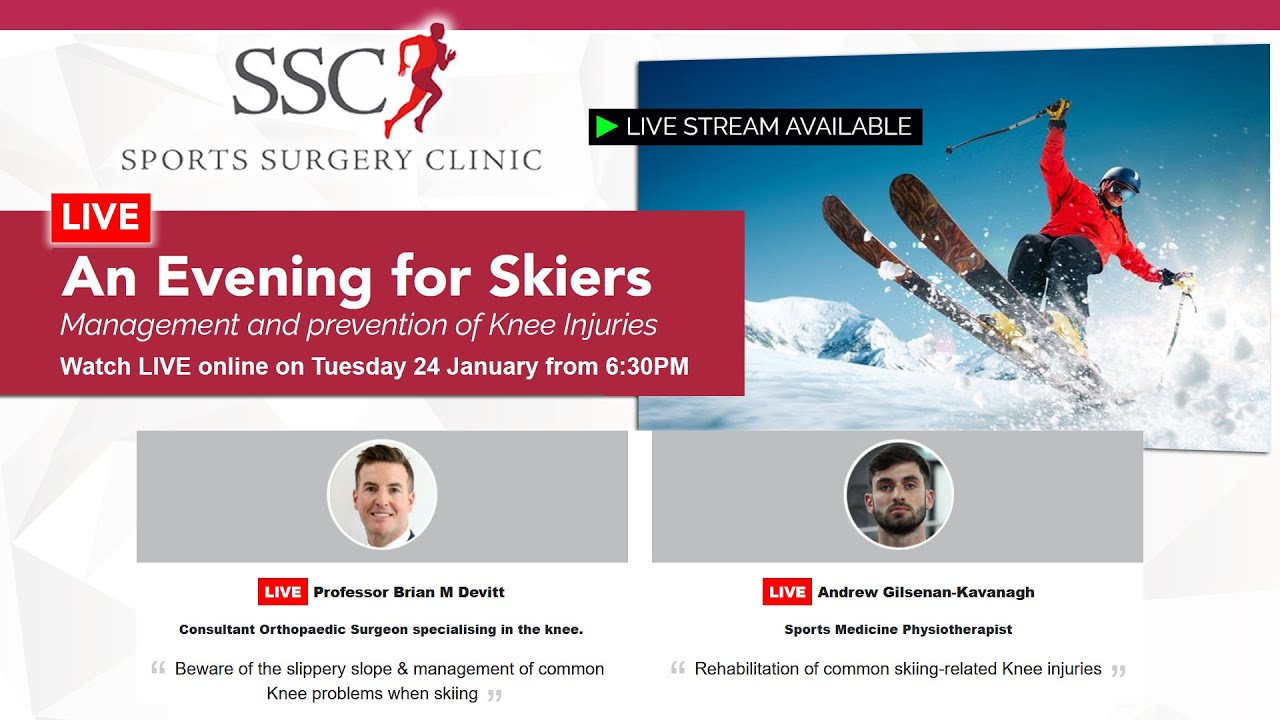 SSC
SPORTS SURGERY CLINIC

LIVE STREAM AVAILABLE

LIVE
An Evening for Skiers
Management and prevention of Knee Injuries
Watch LIVE online on Tuesday 24 January from 6:30PM

LIVE Professor Brian M Devitt
Consultant Orthopaedic Surgeon specialising in the knee.
“ Beware of the slippery slope & management of common Knee problems when skiing ”

LIVE Andrew Gilsenan-Kavanagh
Sports Medicine Physiotherapist
“ Rehabilitation of common skiing-related Knee injuries ”